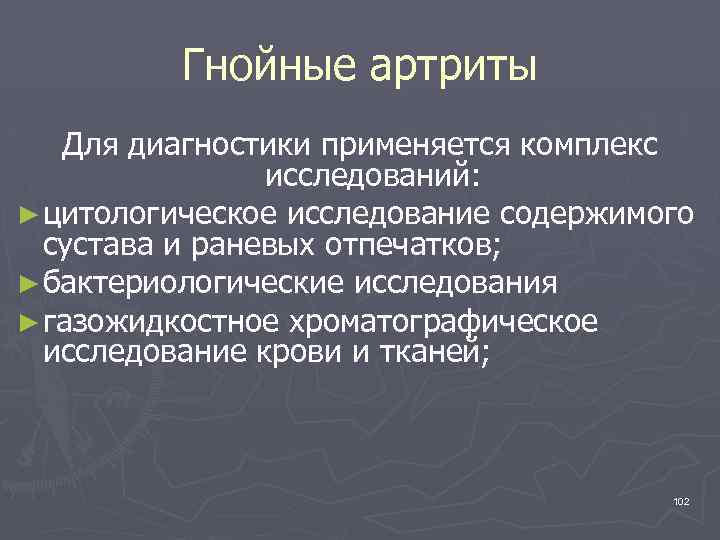 Гнойные артриты

Для диагностики применяется комплекс исследований:

► цитологическое исследование содержимого сустава и раневых отпечатков;

► бактериологические исследования

► газожидкостное хроматографическое исследование крови и тканей;

102